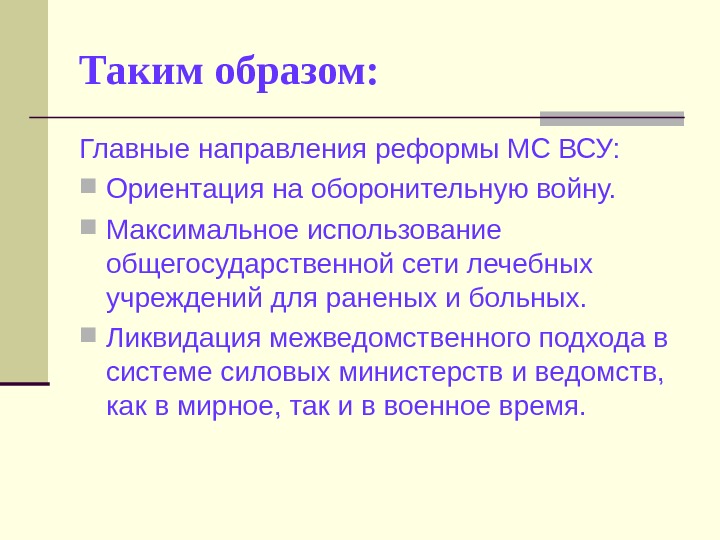 Таким образом:

Главные направления реформы МС ВСУ:

Ориентация на оборонительную войну.

Максимальное использование общегосударственной сети лечебных учреждений для раненых и больных.

Ликвидация межведомственного подхода в системе силовых министерств и ведомств, как в мирное, так и в военное время.